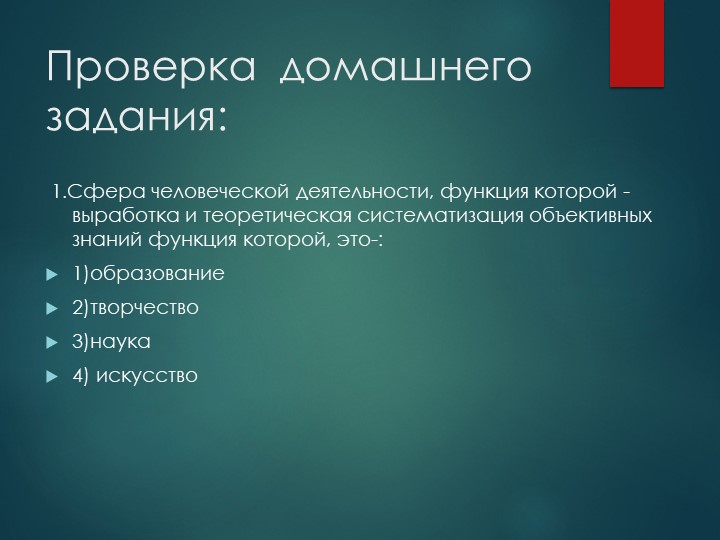 Проверка домашнего задания:

1.Сфера человеческой деятельности, функция которой - выработка и теоретическая систематизация объективных знаний функция которой, это-:

1)образование

2)творчество

3)наука

4) искусство